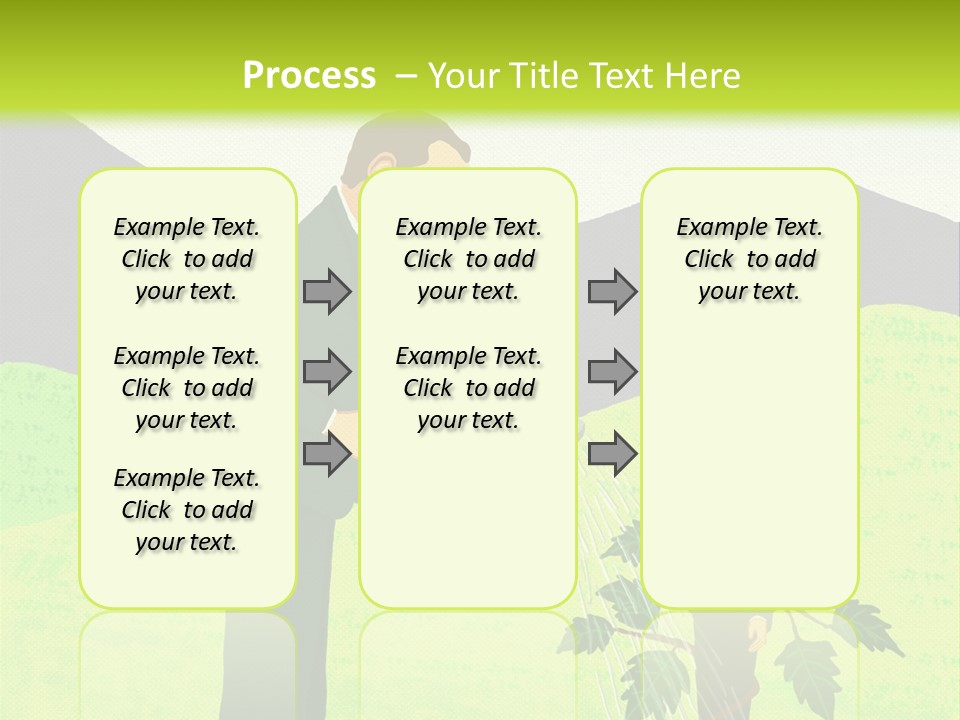 Process – Your Title Text Here

Example Text. Click to add your text.

Example Text. Click to add your text.

Example Text. Click to add your text.

Example Text. Click to add your text.

Example Text. Click to add your text.

Example Text. Click to add your text.